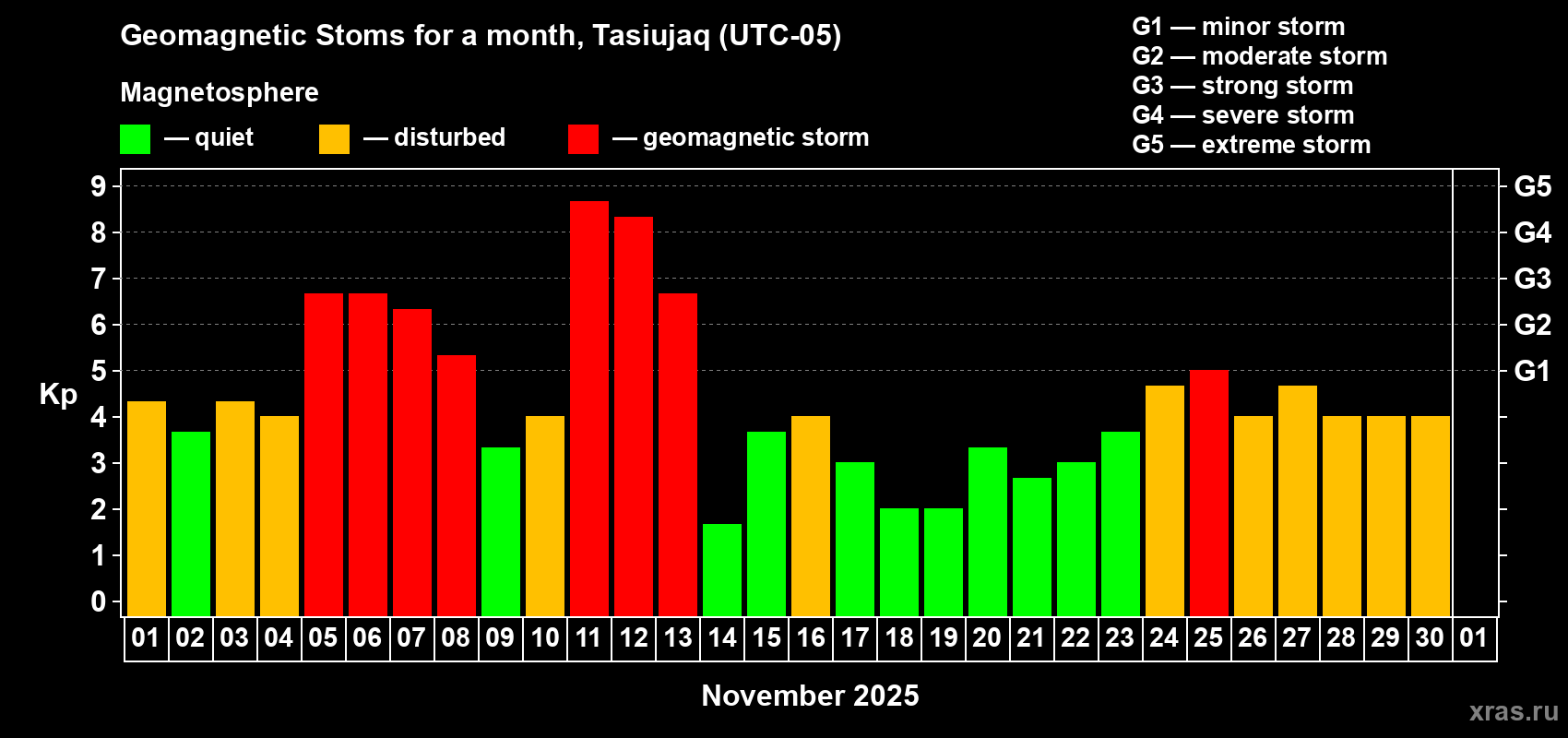 Geomagnetic Stoms for a month, Tasiujaq (UTC-05)

Magnetosphere

— quiet — disturbed — geomagnetic storm

G1 — minor storm
G2 — moderate storm
G3 — strong storm
G4 — severe storm
G5 — extreme storm

Kp

9
8
7
6
5
4
3
2
1
0

G5
G4
G3
G2
G1

01 02 03 04 05 06 07 08 09 10 11 12 13 14 15 16 17 18 19 20 21 22 23 24 25 26 27 28 29 30 01

November 2025

xras.ru